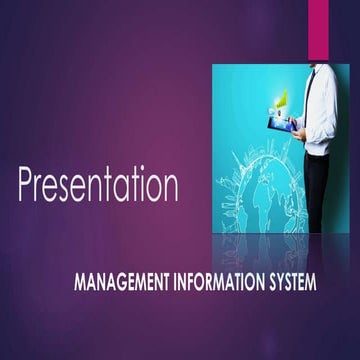 Presentation

MANAGEMENT INFORMATION SYSTEM